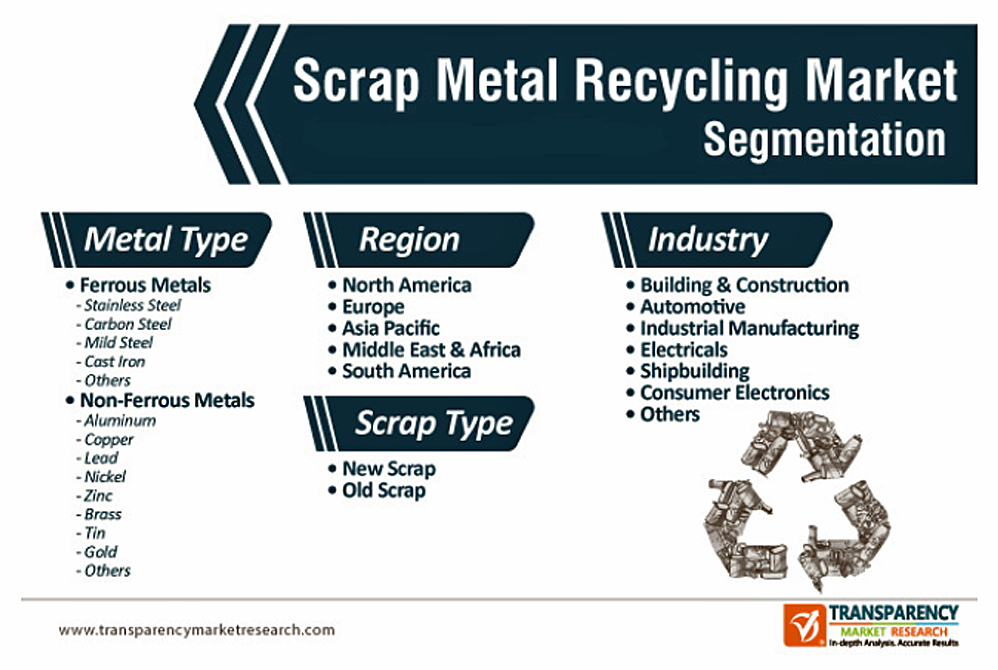 Scrap Metal Recycling Market
Segmentation

Metal Type

• Ferrous Metals
- Stainless Steel
- Carbon Steel
- Mild Steel
- Cast Iron
- Others
• Non-Ferrous Metals
- Aluminum
- Copper
- Lead
- Nickel
- Zinc
- Brass
- Tin
- Gold
- Others

Region

• North America
• Europe
• Asia Pacific
• Middle East & Africa
• South America

Scrap Type

• New Scrap
• Old Scrap

Industry

• Building & Construction
• Automotive
• Industrial Manufacturing
• Electricals
• Shipbuilding
• Consumer Electronics
• Others

www.transparencymarketresearch.com

TRANSPARENCY
MARKET RESEARCH
In-depth Analysis. Accurate Results